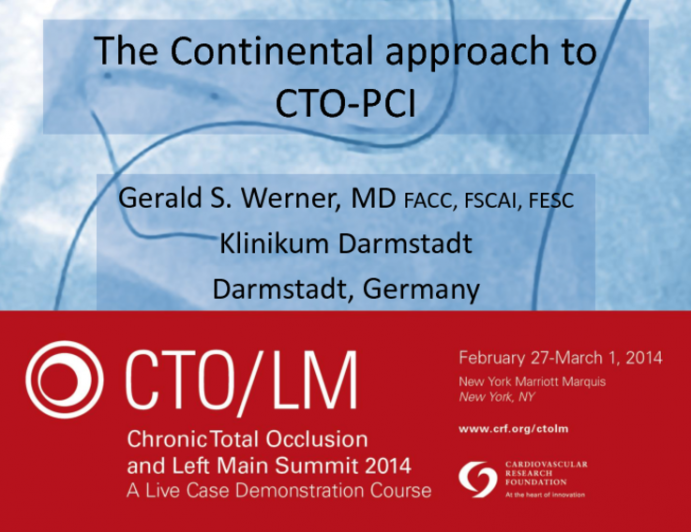 The Continental approach to CTO-PCI

Gerald S. Werner, MD FACC, FSCAI, FESC

Klinikum Darmstadt

Darmstadt, Germany

CTO/LM

Chronic Total Occlusion and Left Main Summit 2014

A Live Case Demonstration Course

February 27-March 1, 2014

New York Marriott Marquis

New York, NY

www.crf.org/ctolm

CARDIOVASCULAR RESEARCH FOUNDATION

At the heart of innovation